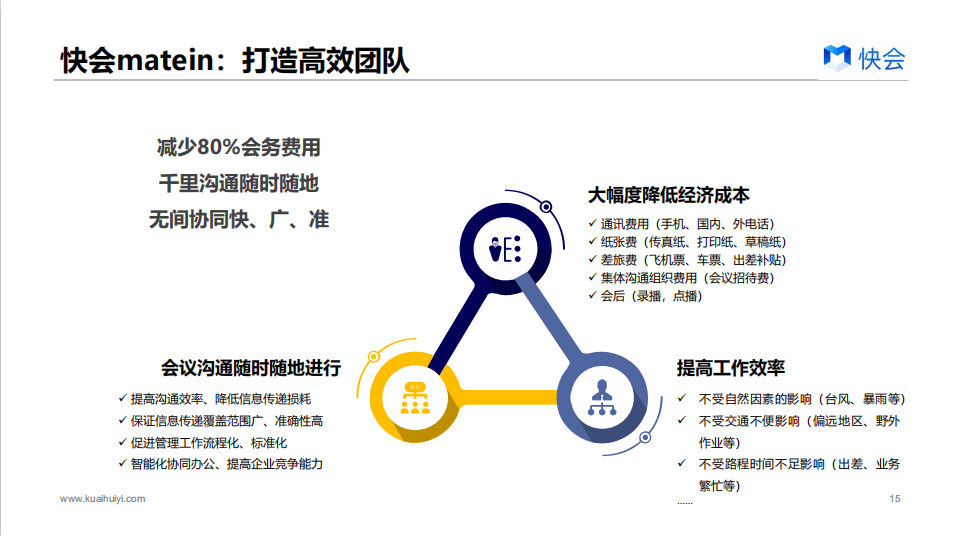 快会matein：打造高效团队

快会

减少80%会务费用
千里沟通随时随地
无间协同快、广、准

大幅度降低经济成本
✓ 通讯费用（手机、国内、外电话）
✓ 纸张费（传真纸、打印纸、草稿纸）
✓ 差旅费（飞机票、车票、出差补贴）
✓ 集体沟通组织费用（会议招待费）
✓ 会后（录播，点播）

会议沟通随时随地进行
✓ 提高沟通效率、降低信息传递损耗
✓ 保证信息传递覆盖范围广、准确性高
✓ 促进管理工作流程化、标准化
✓ 智能化协同办公、提高企业竞争能力

提高工作效率
✓ 不受自然因素的影响（台风、暴雨等）
✓ 不受交通不便影响（偏远地区、野外作业等）
✓ 不受路程时间不足影响（出差、业务繁忙等）
......

www.kuaihuiyi.com

15